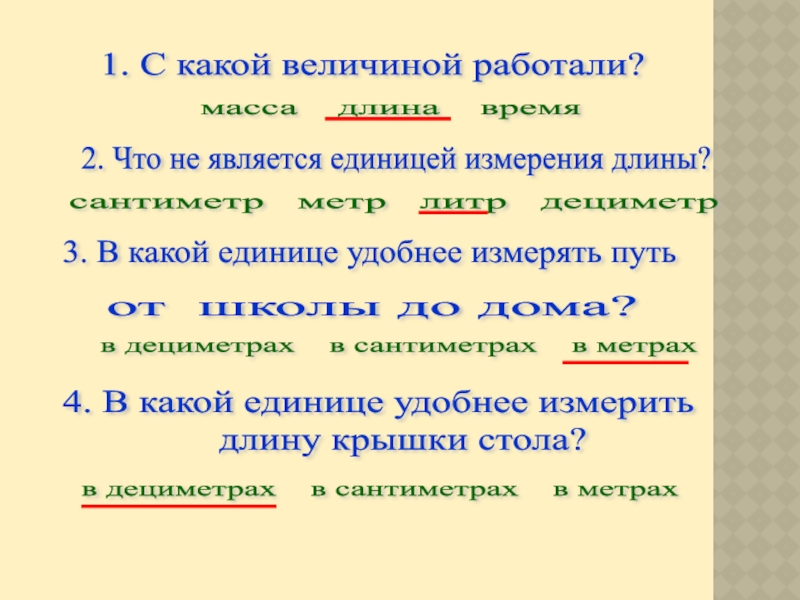 1. С какой величиной работали?

масса длина время

2. Что не является единицей измерения длины?

сантиметр метр литр дециметр

3. В какой единице удобнее измерять путь

от школы до дома?

в дециметрах в сантиметрах в метрах

4. В какой единице удобнее измерить длину крышки стола?

в дециметрах в сантиметрах в метрах